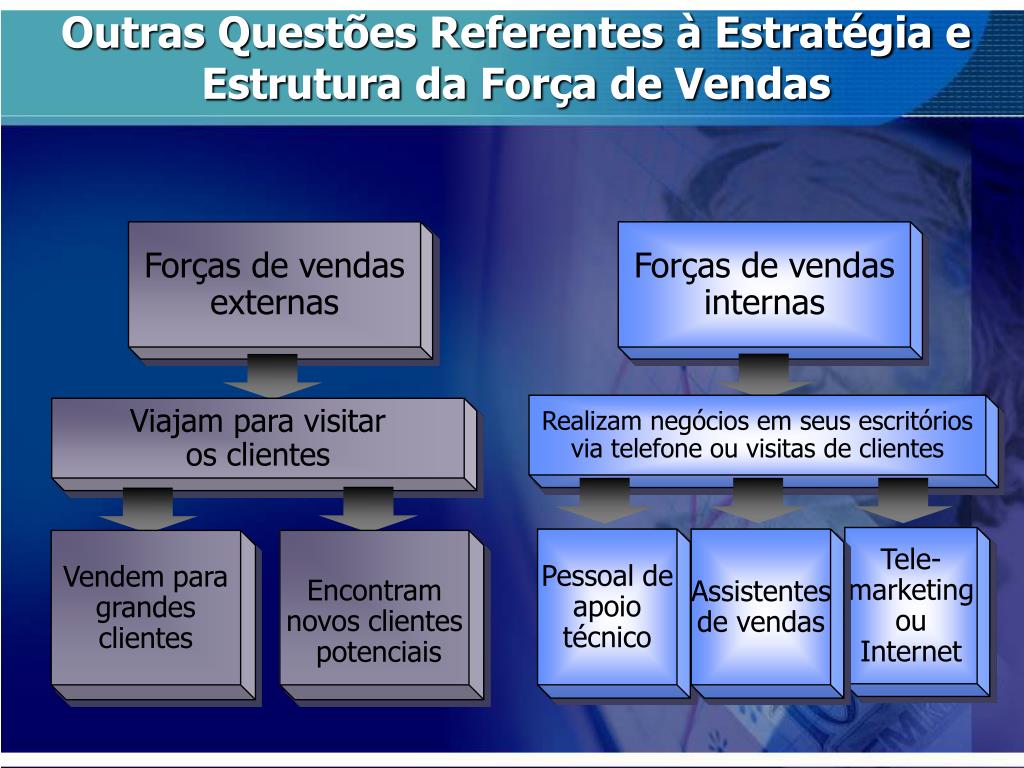 Outras Questões Referentes à Estratégia e Estrutura da Força de Vendas

Forças de vendas externas

Viajam para visitar os clientes

Vendem para grandes clientes

Encontram novos clientes potenciais

Forças de vendas internas

Realizam negócios em seus escritórios via telefone ou visitas de clientes

Pessoal de apoio técnico

Assistentes de vendas

Tele-marketing ou Internet